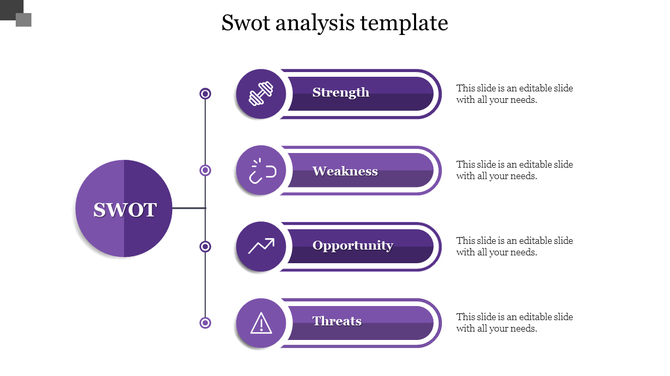 Swot analysis template

SWOT

Strength

This slide is an editable slide with all your needs.

Weakness

This slide is an editable slide with all your needs.

Opportunity

This slide is an editable slide with all your needs.

Threats

This slide is an editable slide with all your needs.